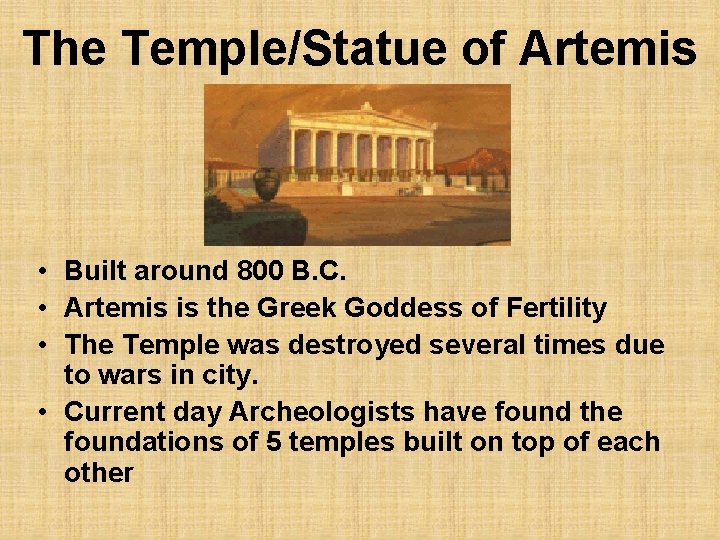 The Temple/Statue of Artemis

• Built around 800 B.C.
• Artemis is the Greek Goddess of Fertility
• The Temple was destroyed several times due to wars in city.
• Current day Archeologists have found the foundations of 5 temples built on top of each other